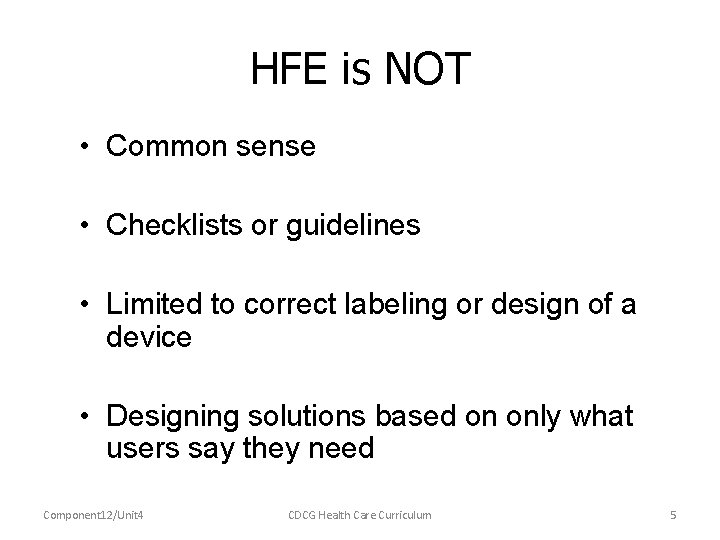 HFE is NOT

• Common sense

• Checklists or guidelines

• Limited to correct labeling or design of a device

• Designing solutions based on only what users say they need

Component12/Unit4 CDCG Health Care Curriculum 5